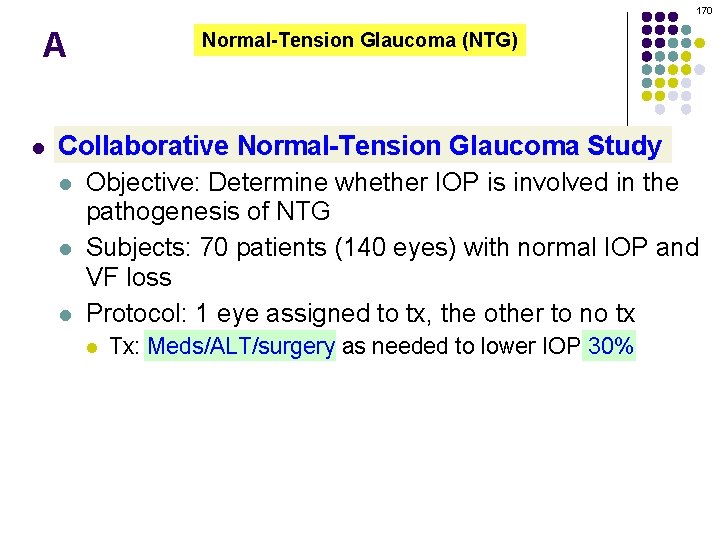 170

A

Normal-Tension Glaucoma (NTG)

Collaborative Normal-Tension Glaucoma Study

Objective: Determine whether IOP is involved in the pathogenesis of NTG

Subjects: 70 patients (140 eyes) with normal IOP and VF loss

Protocol: 1 eye assigned to tx, the other to no tx

Tx: Meds/ALT/surgery as needed to lower IOP 30%